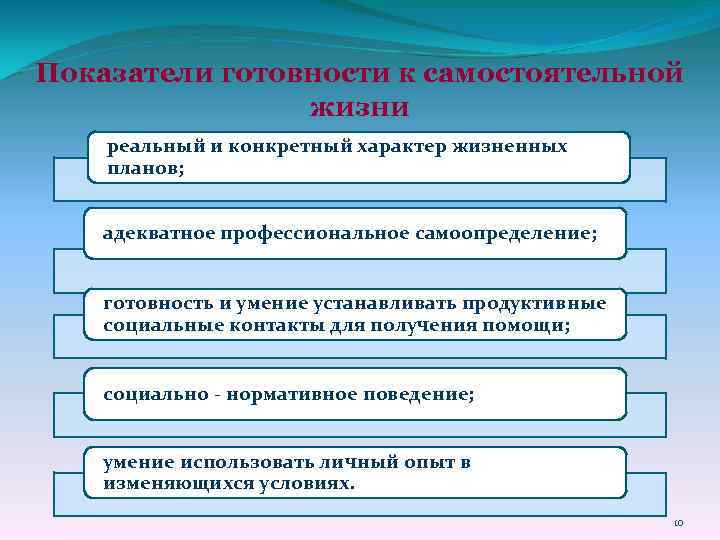 Показатели готовности к самостоятельной жизни

реальный и конкретный характер жизненных планов;

адекватное профессиональное самоопределение;

готовность и умение устанавливать продуктивные социальные контакты для получения помощи;

социально - нормативное поведение;

умение использовать личный опыт в изменяющихся условиях.

10